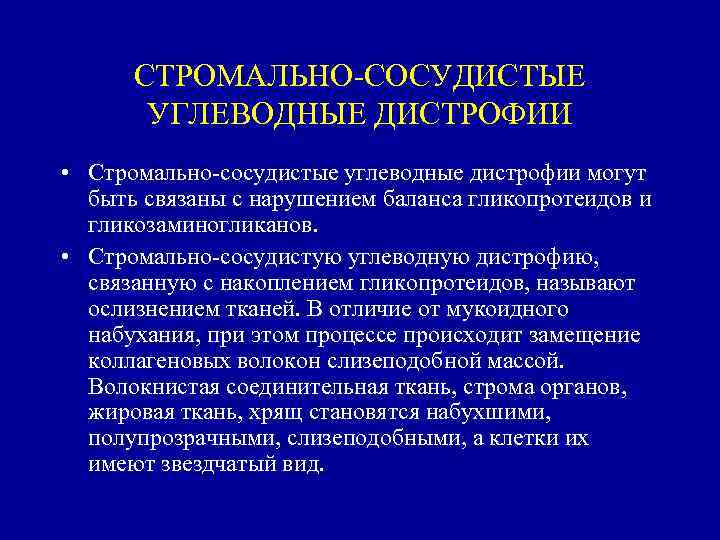 СТРОМАЛЬНО-СОСУДИСТЫЕ УГЛЕВОДНЫЕ ДИСТРОФИИ

• Стромально-сосудистые углеводные дистрофии могут быть связаны с нарушением баланса гликопротеидов и гликозаминогликанов.

• Стромально-сосудистую углеводную дистрофию, связанную с накоплением гликопротеидов, называют ослизнением тканей. В отличие от мукоидного набухания, при этом процессе происходит замещение коллагеновых волокон слизеподобной массой. Волокнистая соединительная ткань, строма органов, жировая ткань, хрящ становятся набухшими, полупрозрачными, слизеподобными, а клетки их имеют звездчатый вид.